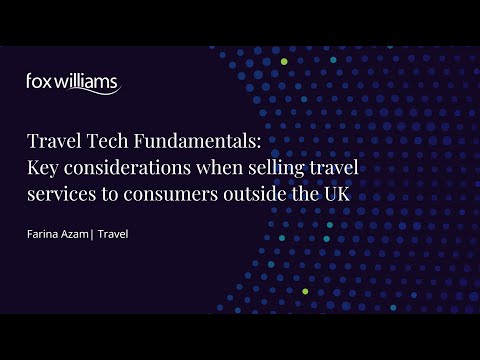 fox williams

Travel Tech Fundamentals: Key considerations when selling travel services to consumers outside the UK

Farina Azam| Travel